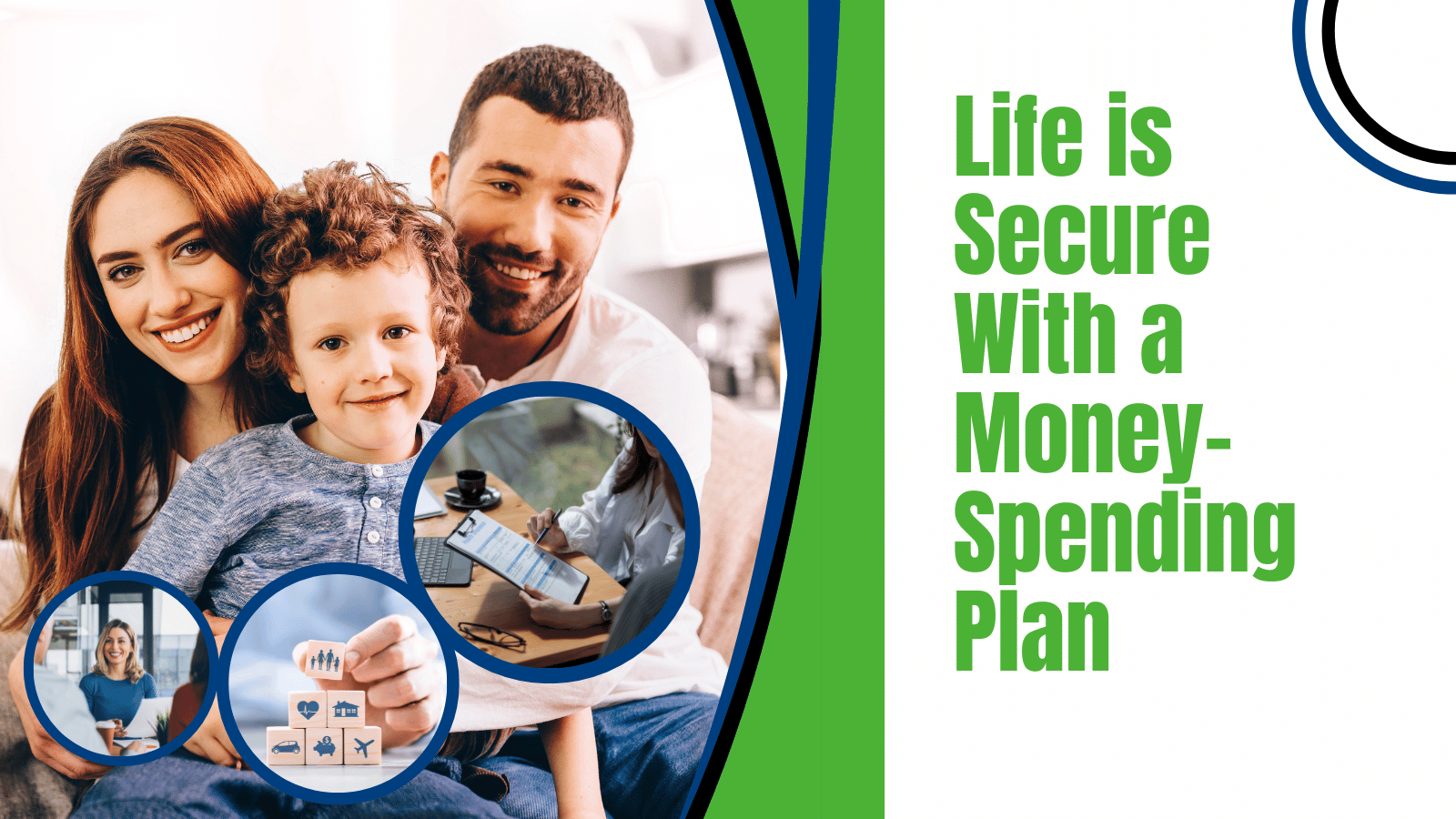 Life is Secure With a Money-Spending Plan